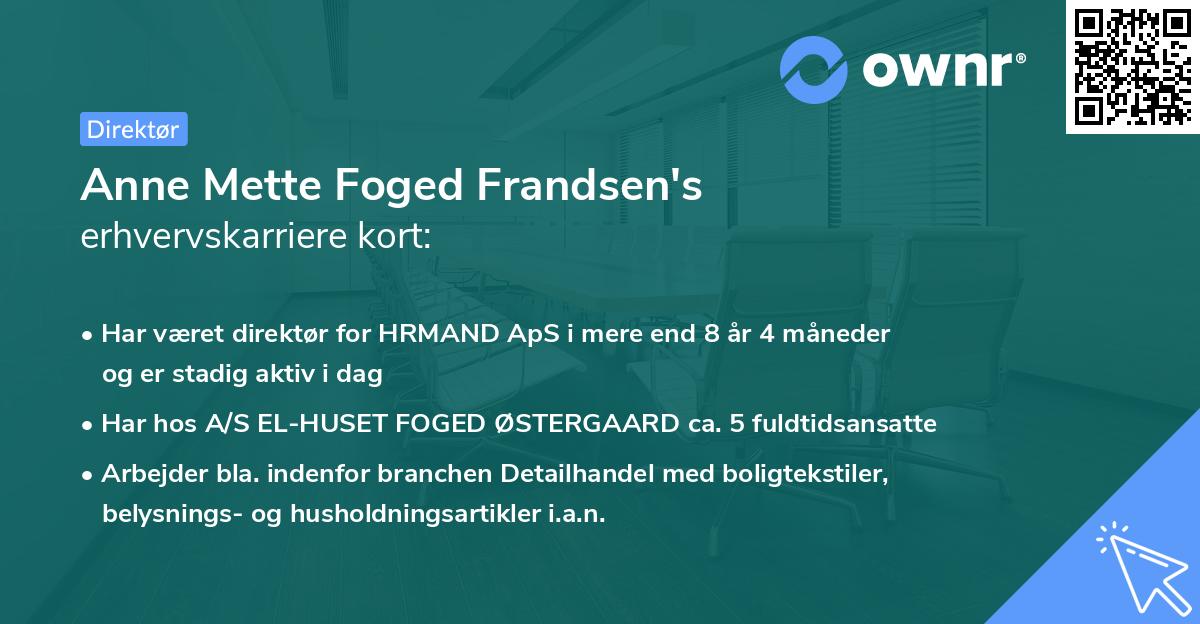 ownr®

Direktør

Anne Mette Foged Frandsen's
erhvervskarriere kort:

• Har været direktør for HRMAND ApS i mere end 8 år 4 måneder og er stadig aktiv i dag

• Har hos A/S EL-HUSET FOGED ØSTERGAARD ca. 5 fuldtidsansatte

• Arbejder bla. indenfor branchen Detailhandel med boligtekstiler, belysnings- og husholdningsartikler i.a.n.